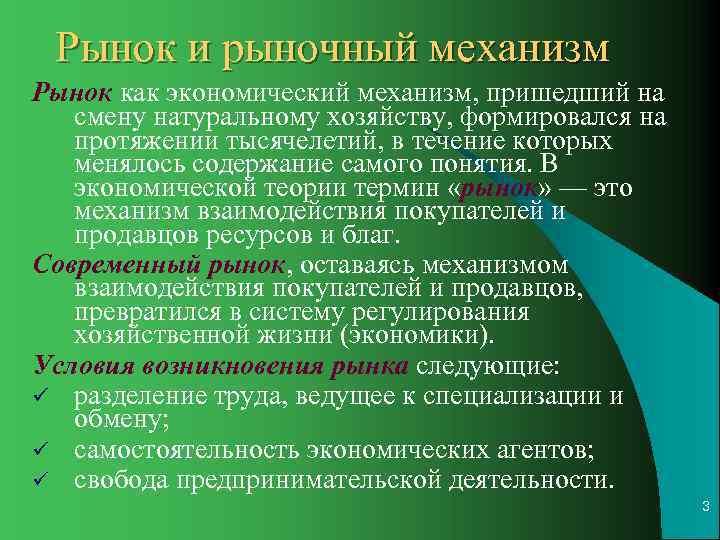 Рынок и рыночный механизм

Рынок как экономический механизм, пришедший на смену натуральному хозяйству, формировался на протяжении тысячелетий, в течение которых менялось содержание самого понятия. В экономической теории термин «рынок» — это механизм взаимодействия покупателей и продавцов ресурсов и благ.

Современный рынок, оставаясь механизмом взаимодействия покупателей и продавцов, превратился в систему регулирования хозяйственной жизни (экономики).

Условия возникновения рынка следующие:

✓ разделение труда, ведущее к специализации и обмену;
✓ самостоятельность экономических агентов;
✓ свобода предпринимательской деятельности.

3